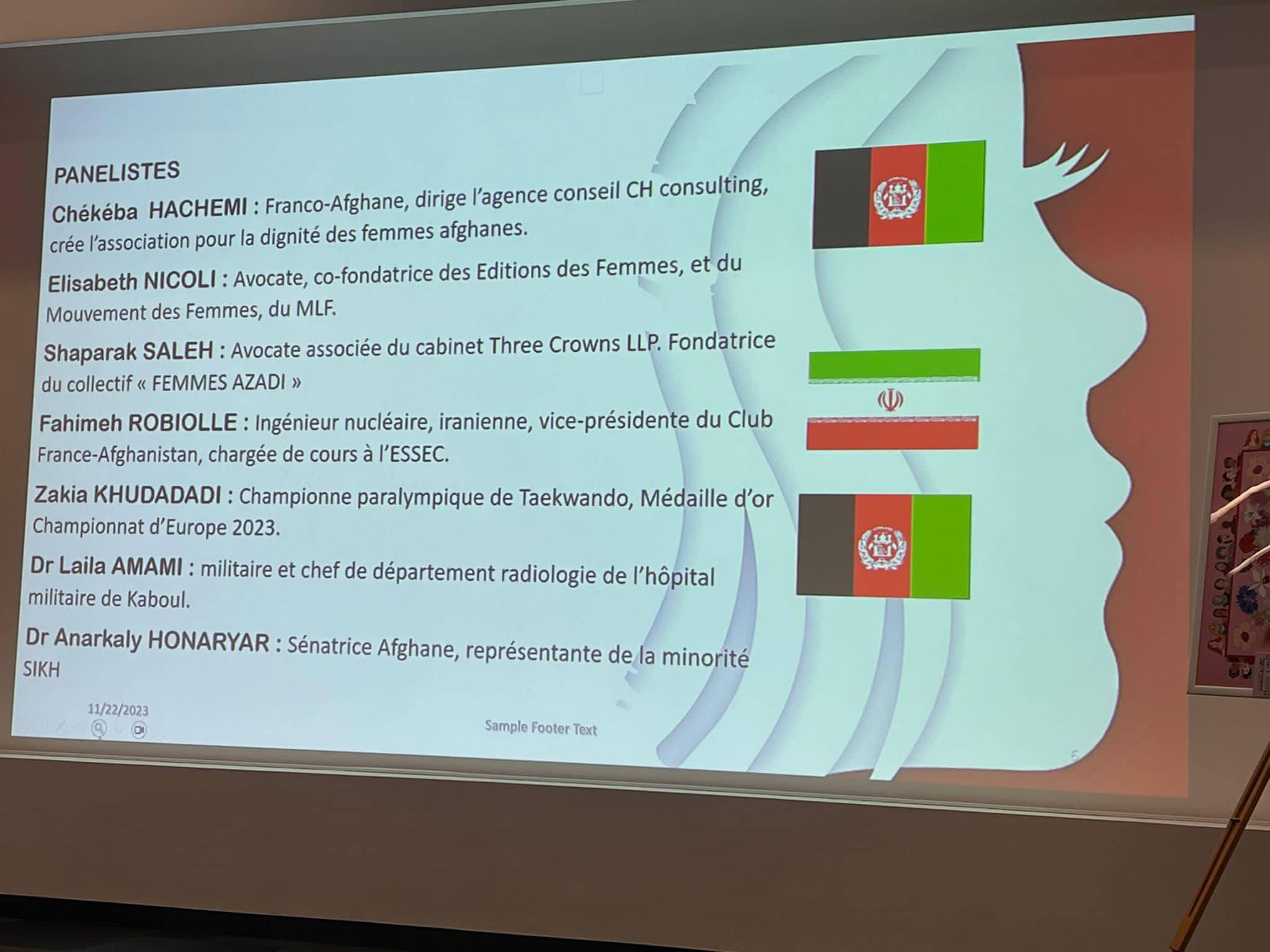 PANELISTES

Chékéba HACHEMI : Franco-Afghane, dirige l'agence conseil CH consulting, crée l'association pour la dignité des femmes afghanes.

Elisabeth NICOLI : Avocate, co-fondatrice des Editions des Femmes, et du Mouvement des Femmes, du MLF.

Shaparak SALEH : Avocate associée du cabinet Three Crowns LLP. Fondatrice du collectif « FEMMES AZADI »

Fahimeh ROBIOLLE : Ingénieur nucléaire, iranienne, vice-présidente du Club France-Afghanistan, chargée de cours à l'ESSEC.

Zakia KHUDADADI : Championne paralympique de Taekwando, Médaille d'or Championnat d'Europe 2023.

Dr Laila AMAMI : militaire et chef de département radiologie de l'hôpital militaire de Kaboul.

Dr Anarkaly HONARYAR : Sénatrice Afghane, représentante de la minorité SIKH

11/22/2023

Sample Footer Text